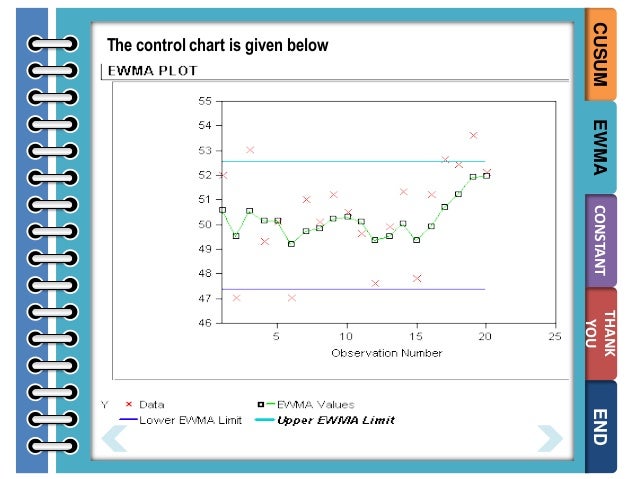 The control chart is given below

EWMA PLOT

55
54
53
52
51
50
49
48
47
46

5 10 15 20 25

Observation Number

Y × Data
EWMA Values
Lower EWMA Limit
Upper EWMA Limit

CUSUM
EWMA
CONSTANT
THANK YOU
END